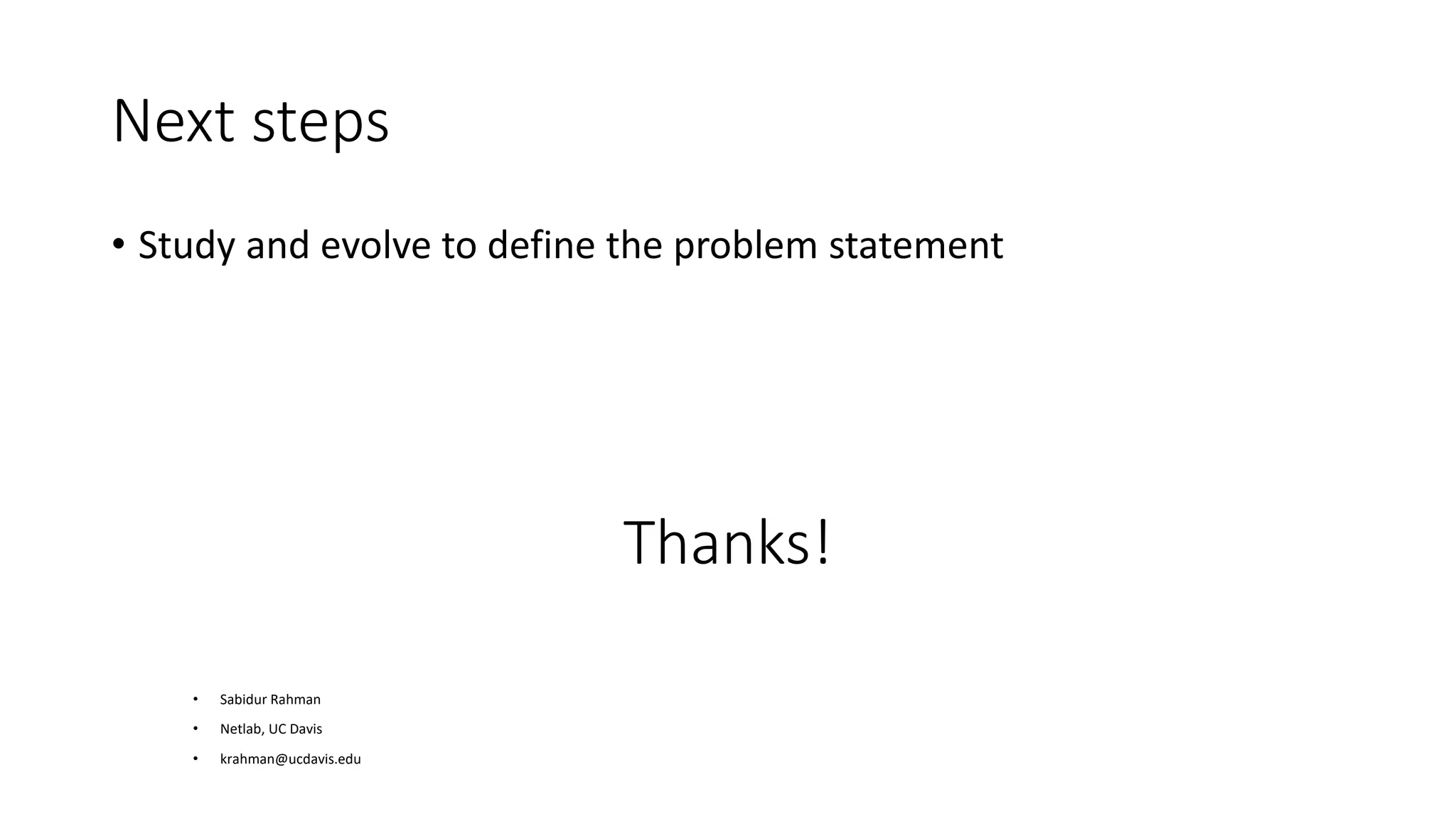 Next steps

• Study and evolve to define the problem statement

Thanks!

• Sabidur Rahman
• Netlab, UC Davis
• krahman@ucdavis.edu